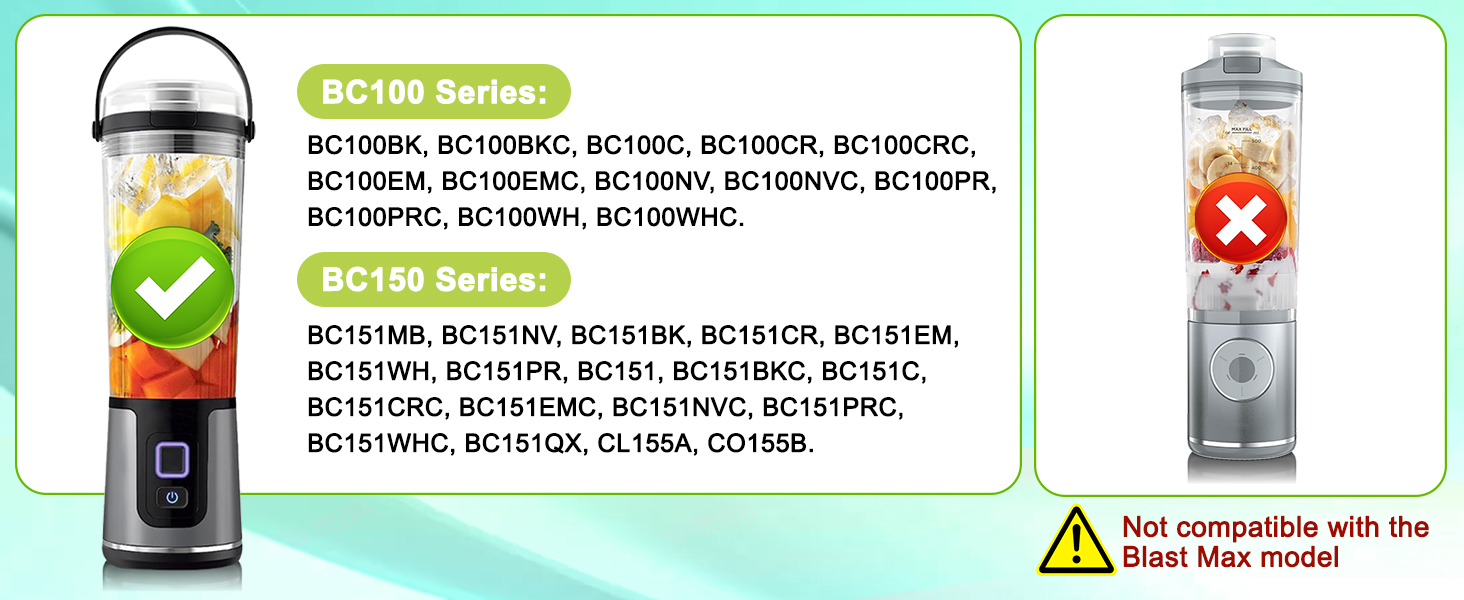 BC100 Series:

BC100BK, BC100BKC, BC100C, BC100CR, BC100CRC, BC100EM, BC100EMC, BC100NV, BC100NVC, BC100PR, BC100PRC, BC100WH, BC100WHC.

BC150 Series:

BC151MB, BC151NV, BC151BK, BC151CR, BC151EM, BC151WH, BC151PR, BC151, BC151BKC, BC151C, BC151CRC, BC151EMC, BC151NVC, BC151PRC, BC151WHC, BC151QX, CL155A, CO155B.

Not compatible with the Blast Max model